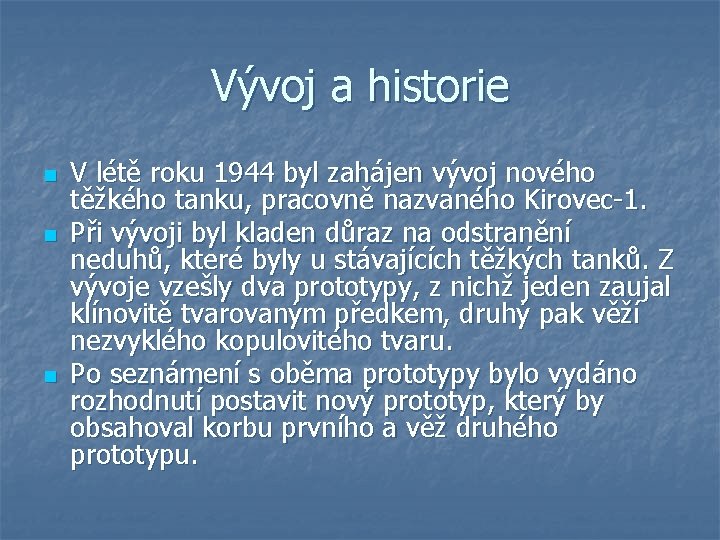 Vývoj a historie

V létě roku 1944 byl zahájen vývoj nového těžkého tanku, pracovně nazvaného Kirovec-1.

Při vývoji byl kladen důraz na odstranění neduhů, které byly u stávajících těžkých tanků. Z vývoje vzešly dva prototypy, z nichž jeden zaujal klínovitě tvarovaným předkem, druhý pak věží nezvyklého kopulovitého tvaru.

Po seznámení s oběma prototypy bylo vydáno rozhodnutí postavit nový prototyp, který by obsahoval korbu prvního a věž druhého prototypu.